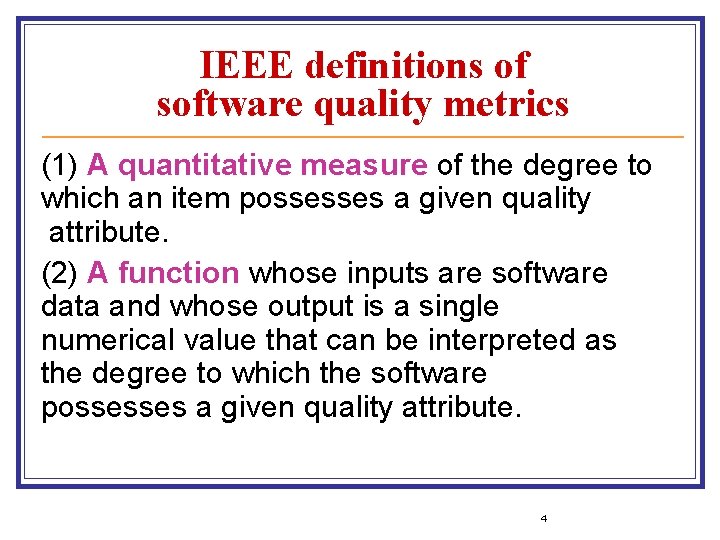 IEEE definitions of software quality metrics

(1) A quantitative measure of the degree to which an item possesses a given quality attribute.

(2) A function whose inputs are software data and whose output is a single numerical value that can be interpreted as the degree to which the software possesses a given quality attribute.

4